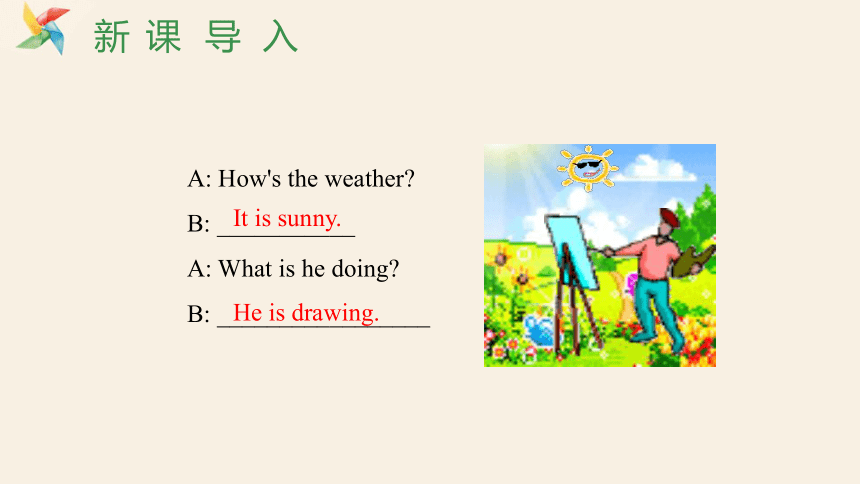 新课导入

A: How's the weather?

B: It is sunny.

A: What is he doing?

B: He is drawing.